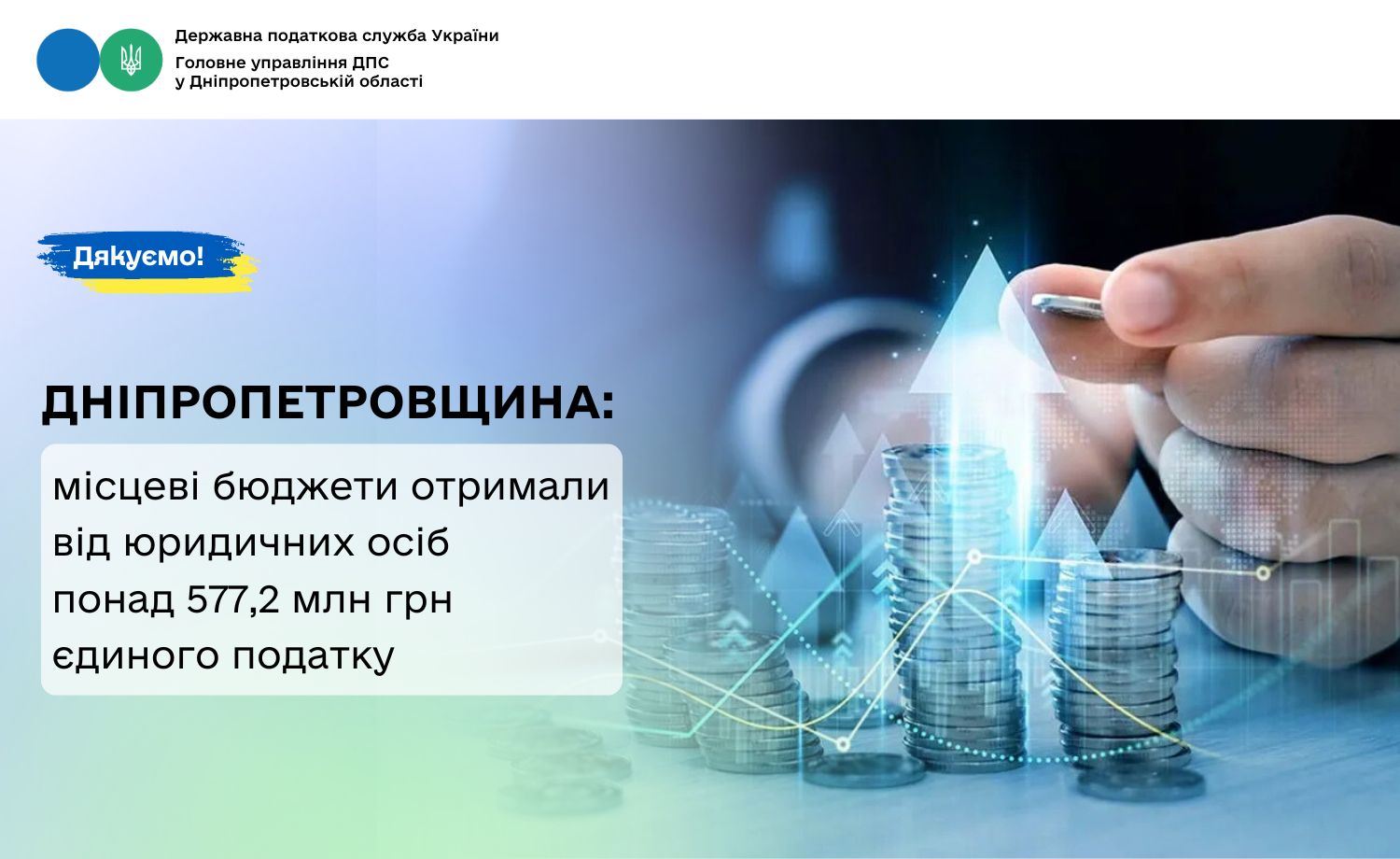 Державна податкова служба України
Головне управління ДПС у Дніпропетровській області

Дякуємо!

ДНІПРОПЕТРОВЩИНА:

місцеві бюджети отримали від юридичних осіб понад 577,2 млн грн єдиного податку